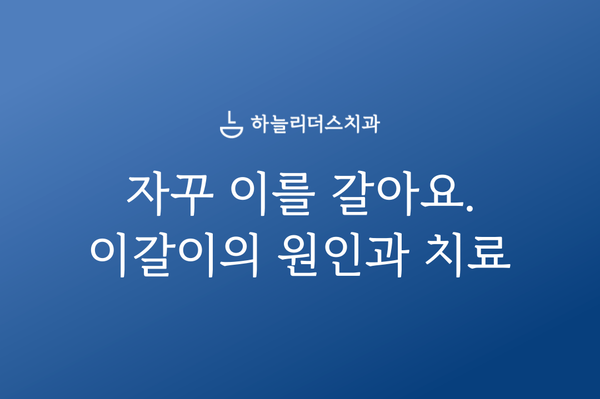 하늘리더스치과

자꾸 이를 갈아요.
이갈이의 원인과 치료